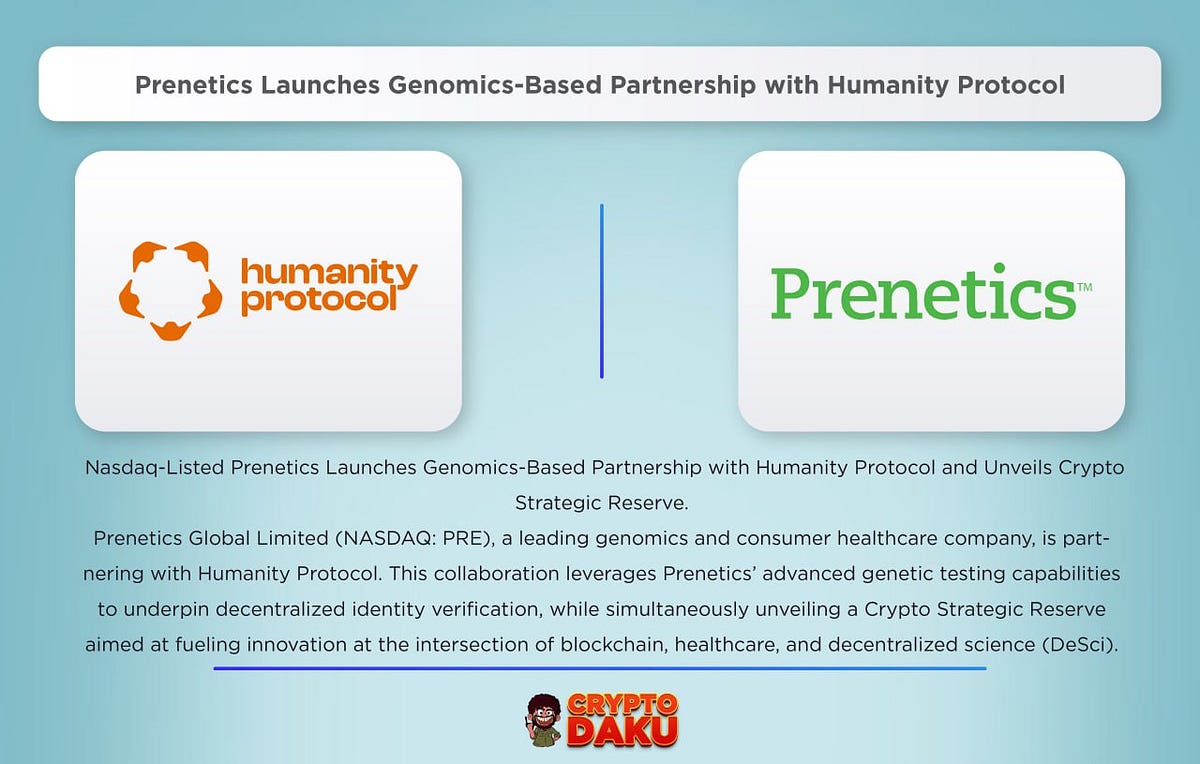 Prenetics Launches Genomics-Based Partnership with Humanity Protocol

humanity protocol

Prenetics™

Nasdaq-Listed Prenetics Launches Genomics-Based Partnership with Humanity Protocol and Unveils Crypto Strategic Reserve.

Prenetics Global Limited (NASDAQ: PRE), a leading genomics and consumer healthcare company, is partnering with Humanity Protocol. This collaboration leverages Prenetics' advanced genetic testing capabilities to underpin decentralized identity verification, while simultaneously unveiling a Crypto Strategic Reserve aimed at fueling innovation at the intersection of blockchain, healthcare, and decentralized science (DeSci).

CRYPTO DAKU